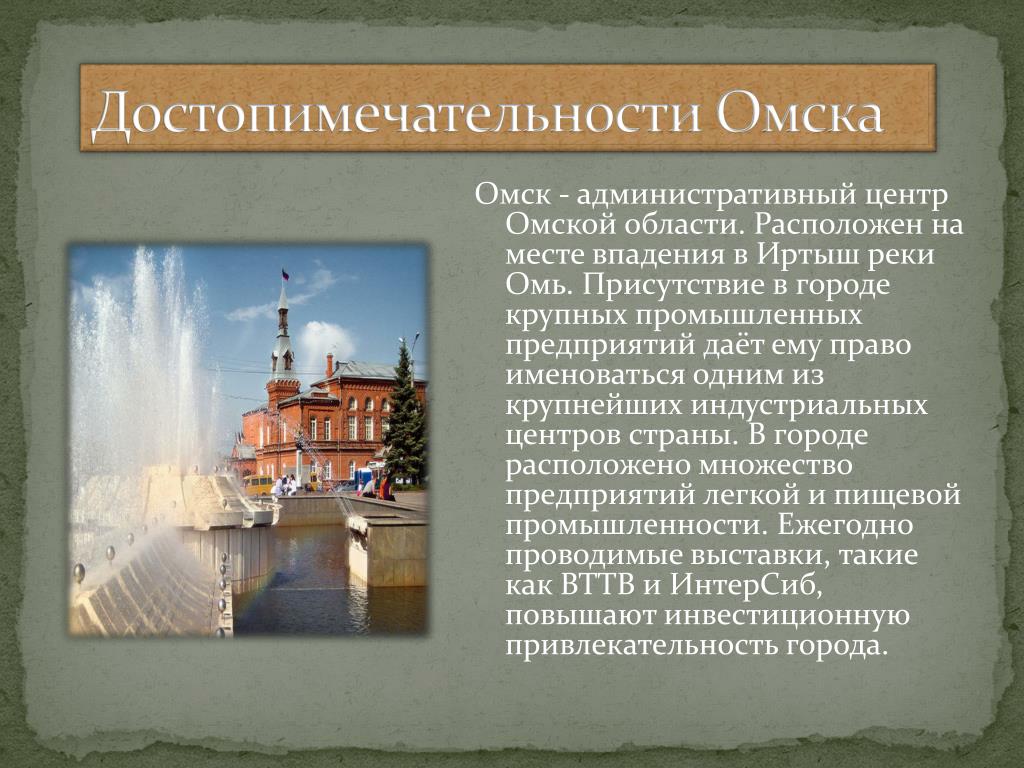 Достопимечательности Омска

Омск - административный центр Омской области. Расположен на месте впадения в Иртыш реки Омь. Присутствие в городе крупных промышленных предприятий даёт ему право именоваться одним из крупнейших индустриальных центров страны. В городе расположено множество предприятий легкой и пищевой промышленности. Ежегодно проводимые выставки, такие как ВТТВ и ИнтерСиб, повышают инвестиционную привлекательность города.